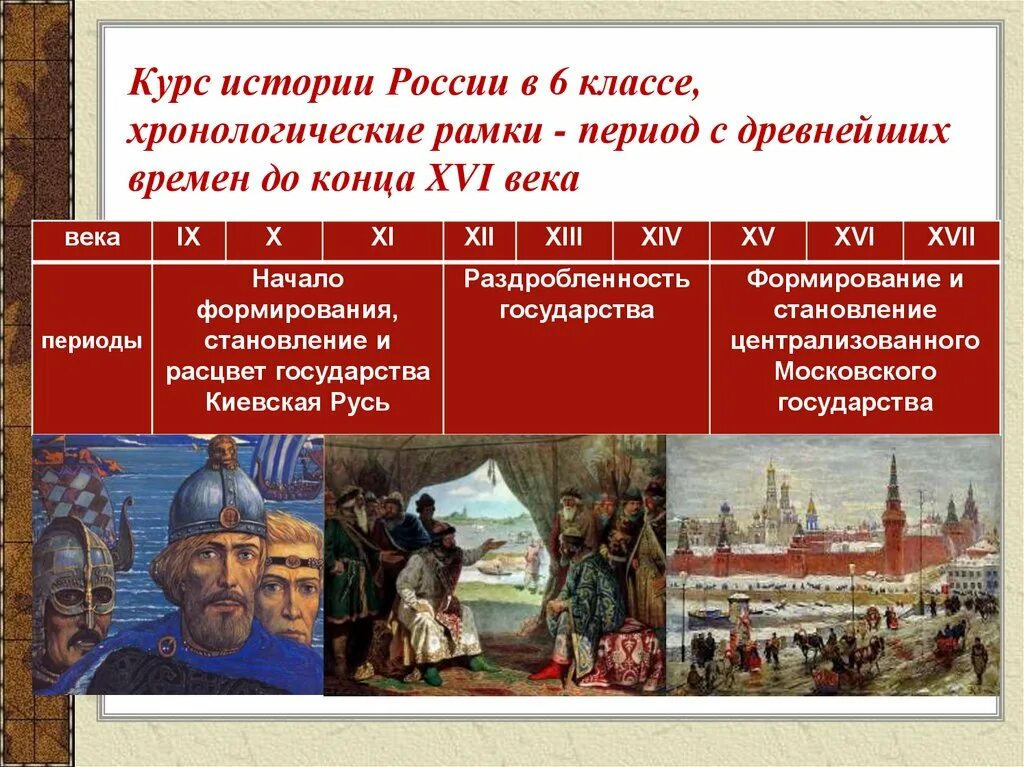 Курс истории России в 6 классе, хронологические рамки - период с древнейших времен до конца XVI века

| века | IX | X | XI | XII | XIII | XIV | XV | XVI | XVII |
|---|---|---|---|---|---|---|---|---|---|
| периоды | Начало формирования, становление и расцвет государства Киевская Русь | | | Раздробленность государства | | | Формирование и становление централизованного Московского государства | | |